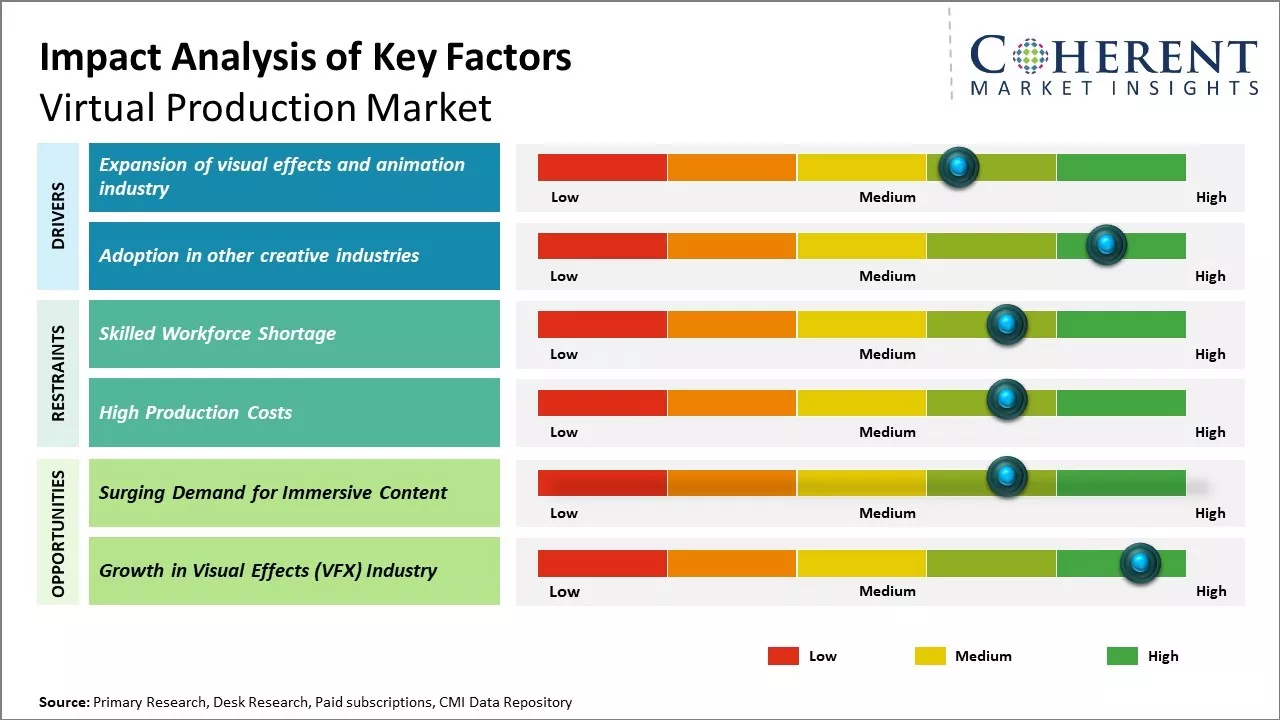 Impact Analysis of Key Factors
Virtual Production Market

COHERENT
MARKET INSIGHTS

DRIVERS

Expansion of visual effects and animation industry

Low Medium High

Adoption in other creative industries

Low Medium High

RESTRAINTS

Skilled Workforce Shortage

Low Medium High

High Production Costs

Low Medium High

OPPORTUNITIES

Surging Demand for Immersive Content

Low Medium High

Growth in Visual Effects (VFX) Industry

Low Medium High

Low Medium High

Source: Primary Research, Desk Research, Paid subscriptions, CMI Data Repository